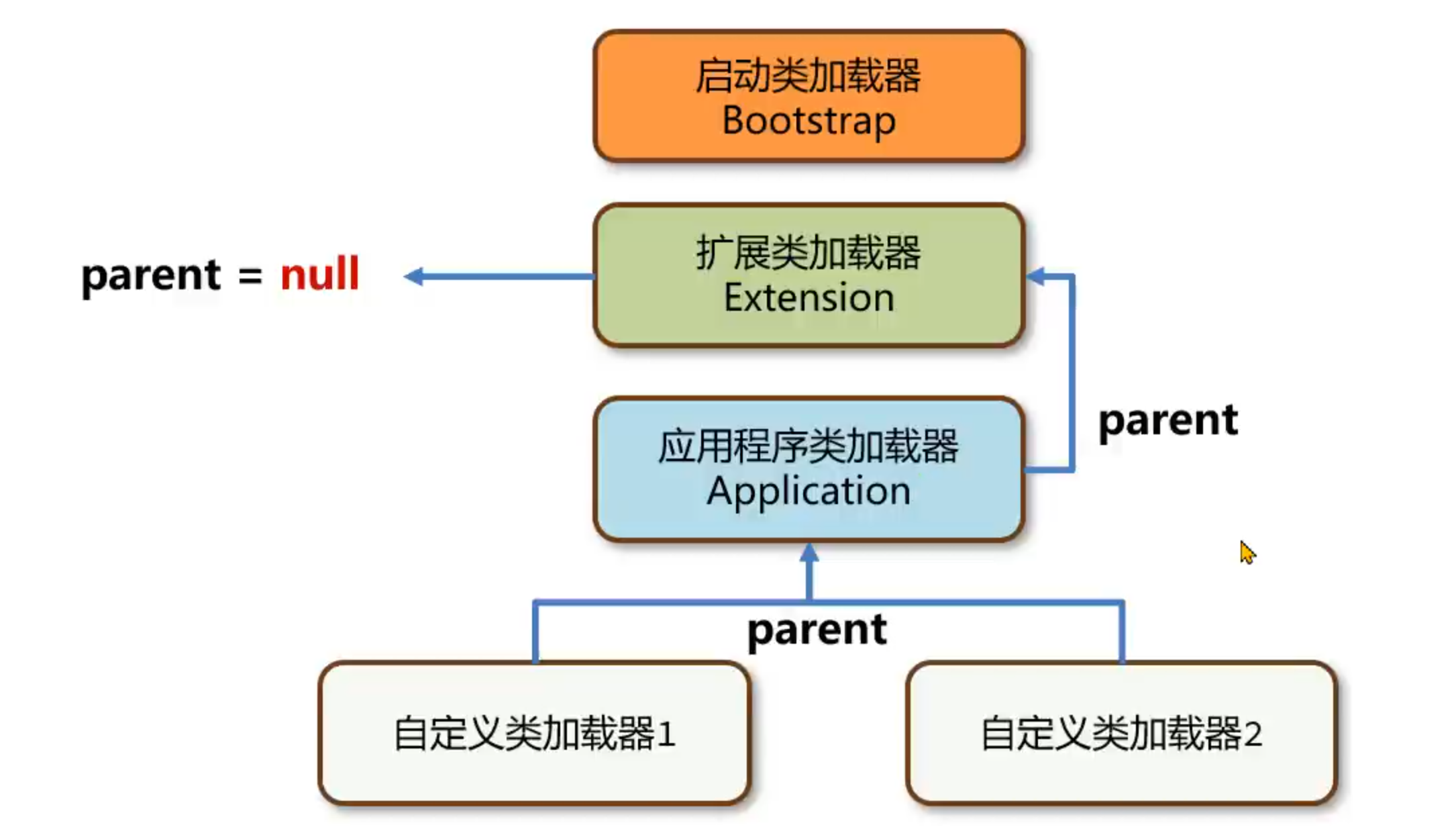 启动类加载器
Bootstrap

parent = null

扩展类加载器
Extension

parent

应用程序类加载器
Application

parent

自定义类加载器1

自定义类加载器2